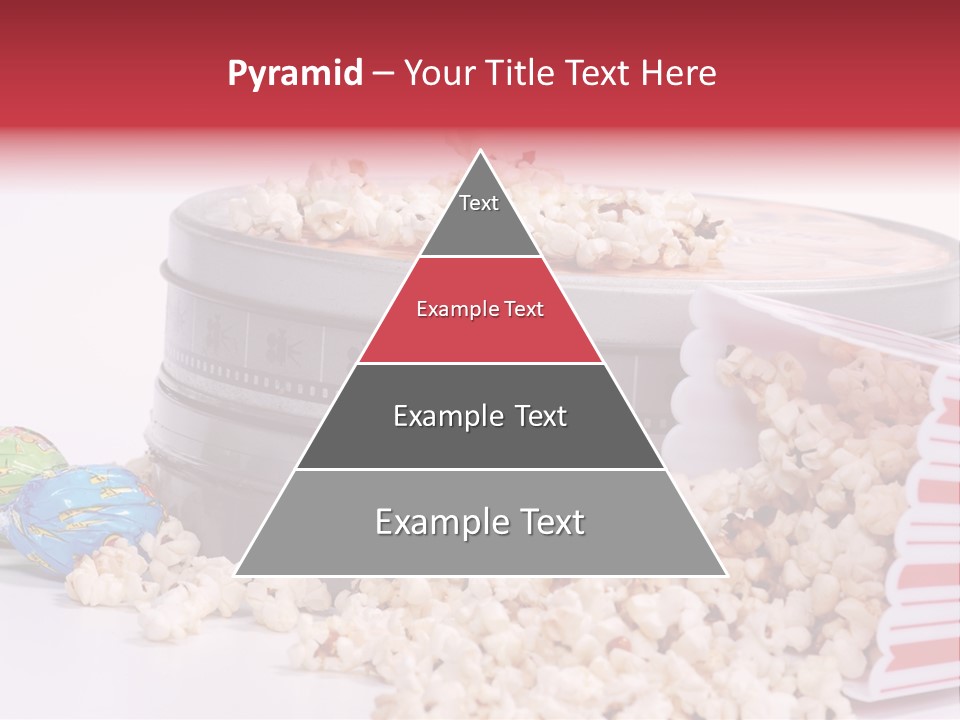 Pyramid – Your Title Text Here

Text

Example Text

Example Text

Example Text